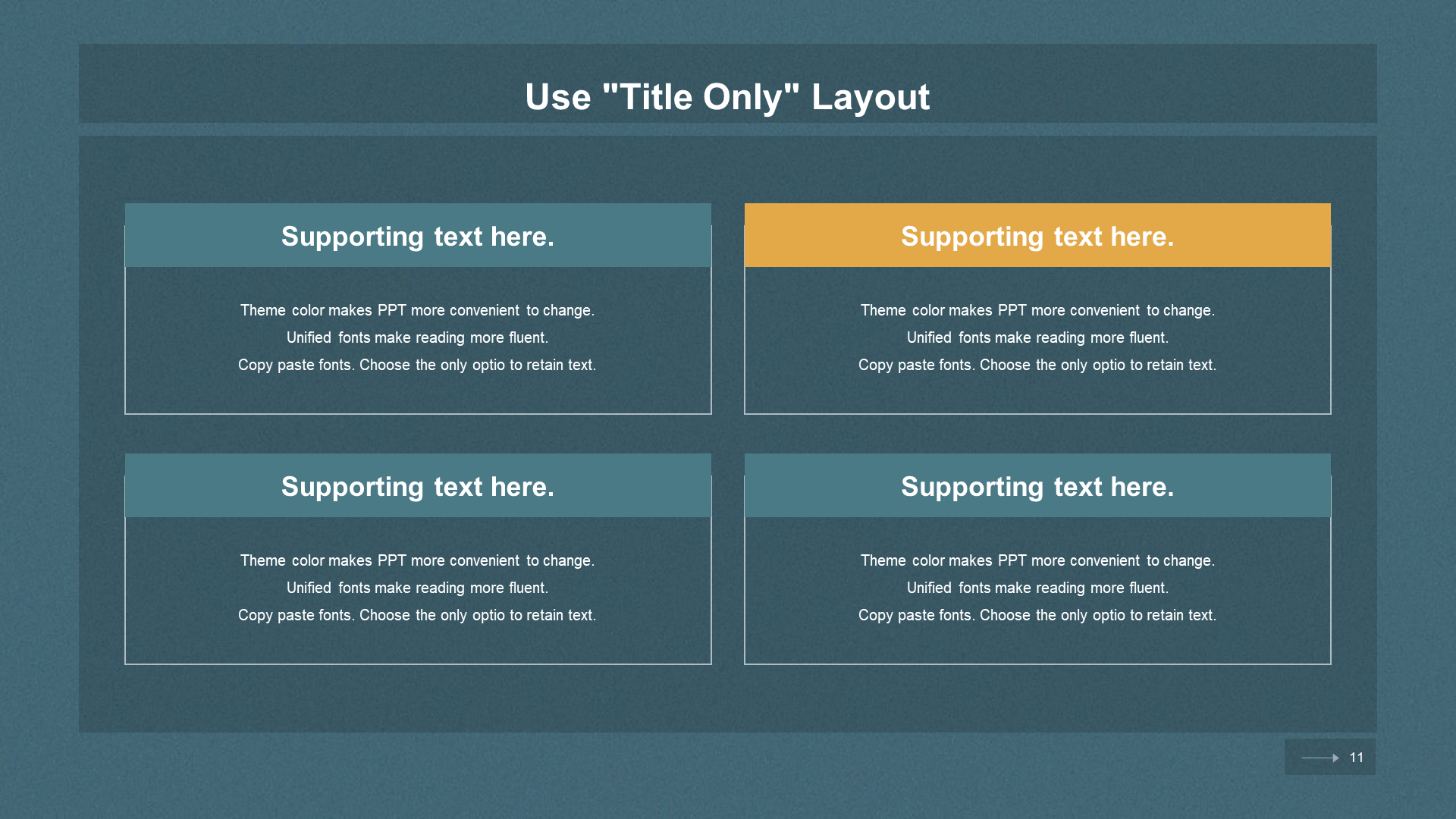 Use "Title Only" Layout

Supporting text here.

Theme color makes PPT more convenient to change.
Unified fonts make reading more fluent.
Copy paste fonts. Choose the only optio to retain text.

Supporting text here.

Theme color makes PPT more convenient to change.
Unified fonts make reading more fluent.
Copy paste fonts. Choose the only optio to retain text.

Supporting text here.

Theme color makes PPT more convenient to change.
Unified fonts make reading more fluent.
Copy paste fonts. Choose the only optio to retain text.

Supporting text here.

Theme color makes PPT more convenient to change.
Unified fonts make reading more fluent.
Copy paste fonts. Choose the only optio to retain text.

11